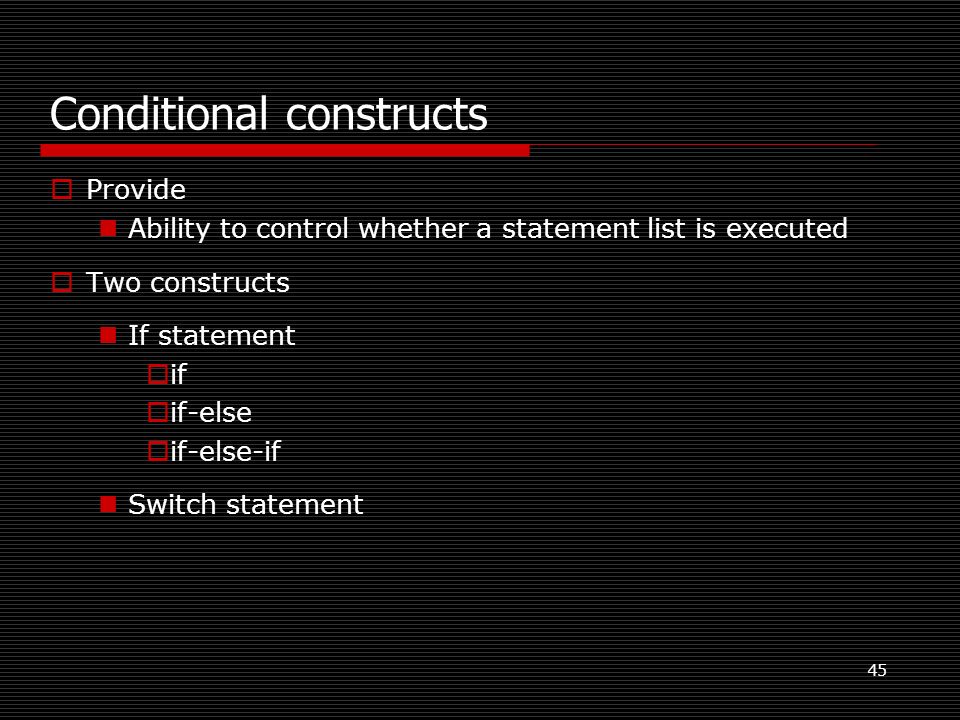 Conditional constructs

Provide

Ability to control whether a statement list is executed

Two constructs

If statement

if

if-else

if-else-if

Switch statement

45